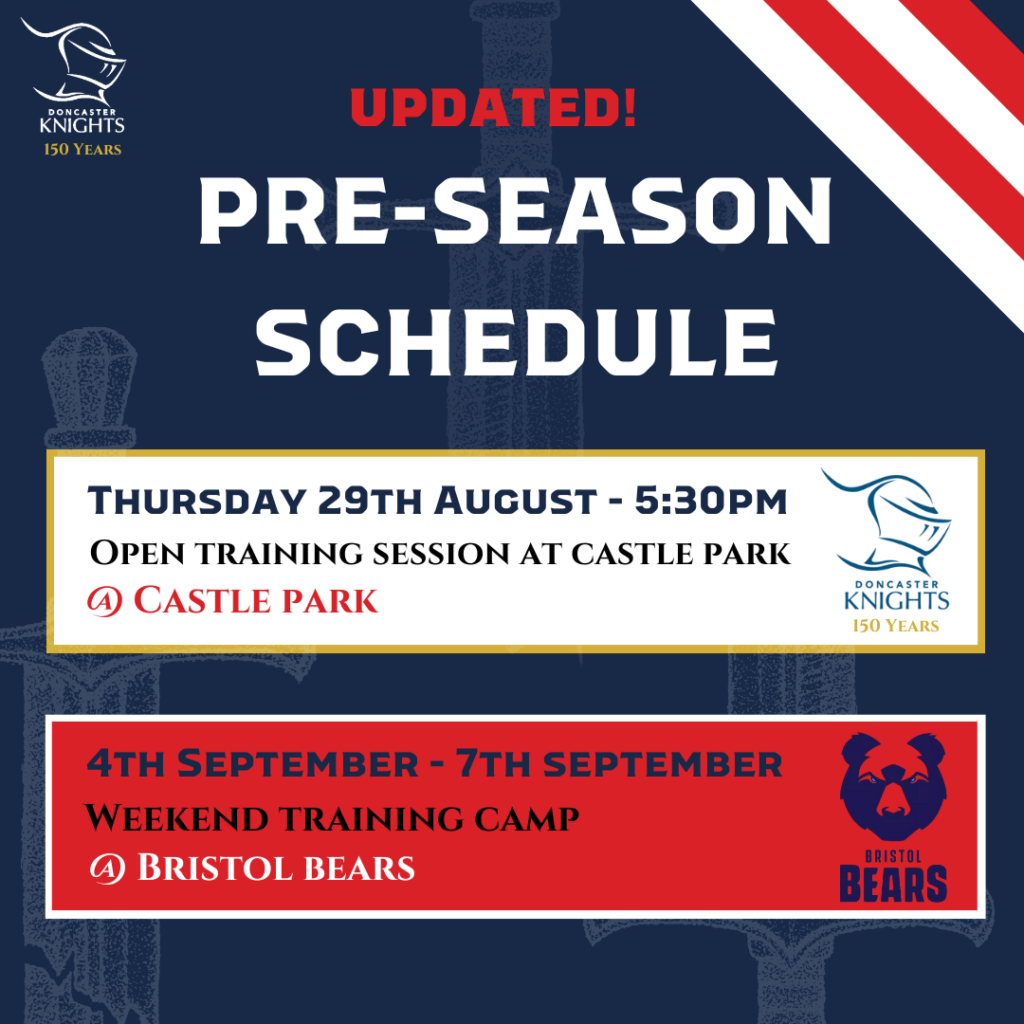 DONCASTER KNIGHTS 150 Years

UPDATED!

PRE-SEASON SCHEDULE

Thursday 29th August - 5:30pm
Open training session at castle park
@ Castle park

DONCASTER KNIGHTS 150 Years

4th September - 7th september
Weekend training camp
@ Bristol bears

BRISTOL BEARS